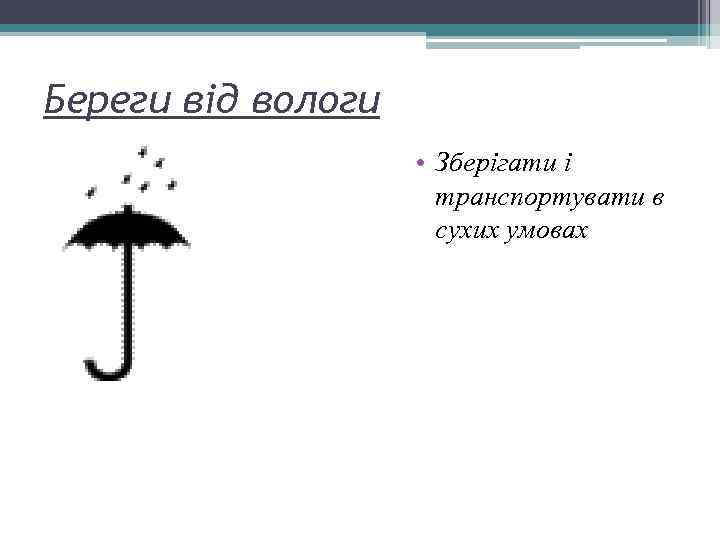 Береги від вологи

• Зберігати і транспортувати в сухих умовах